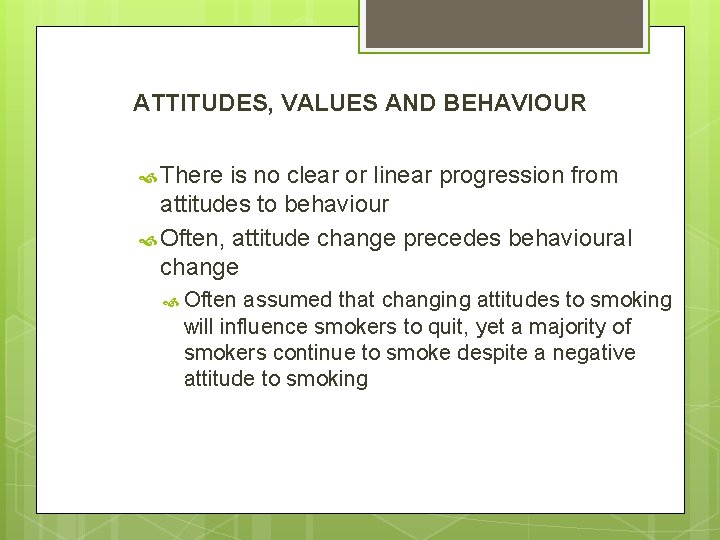 ATTITUDES, VALUES AND BEHAVIOUR

There is no clear or linear progression from attitudes to behaviour

Often, attitude change precedes behavioural change

Often assumed that changing attitudes to smoking will influence smokers to quit, yet a majority of smokers continue to smoke despite a negative attitude to smoking